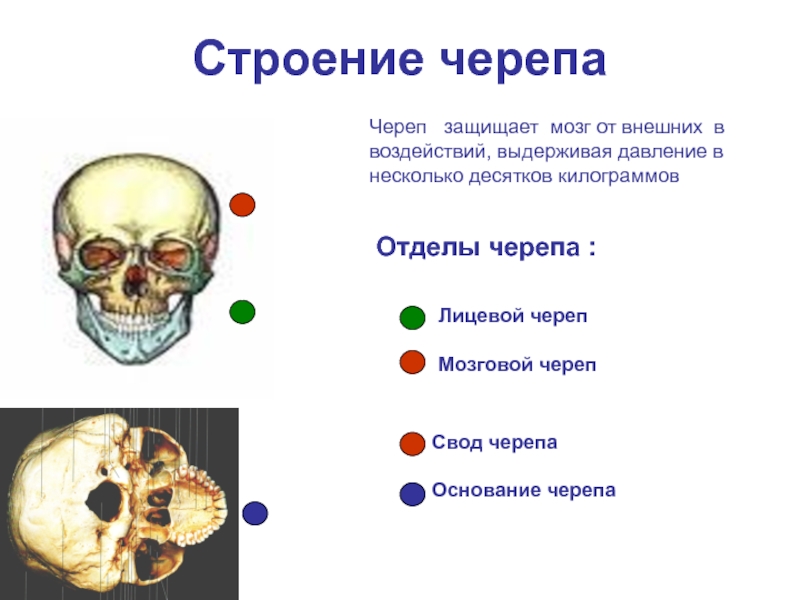 Строение черепа

Череп защищает мозг от внешних в воздействий, выдерживая давление в несколько десятков килограммов

Отделы черепа :

Лицевой череп

Мозговой череп

Свод черепа

Основание черепа